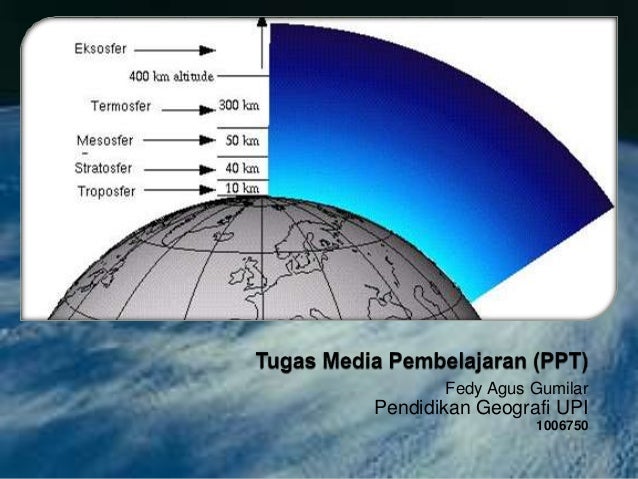 Eksosfer
400 km altitude
Termosfer
300 km
Mesosfer
50 km
Stratosfer
40 km
Troposfer
10 km

Tugas Media Pembelajaran (PPT)
Fedy Agus Gumilar
Pendidikan Geografi UPI
1006750